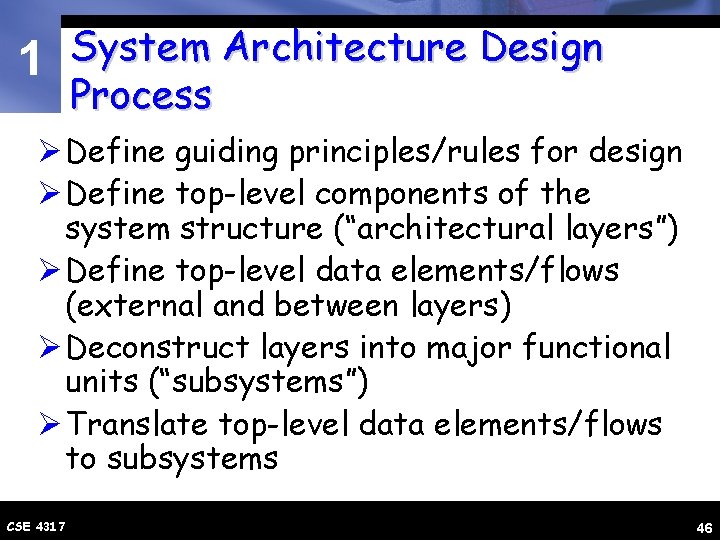 1

System Architecture Design Process

➢ Define guiding principles/rules for design

➢ Define top-level components of the system structure (“architectural layers”)

➢ Define top-level data elements/flows (external and between layers)

➢ Deconstruct layers into major functional units (“subsystems”)

➢ Translate top-level data elements/flows to subsystems

CSE 4317

46